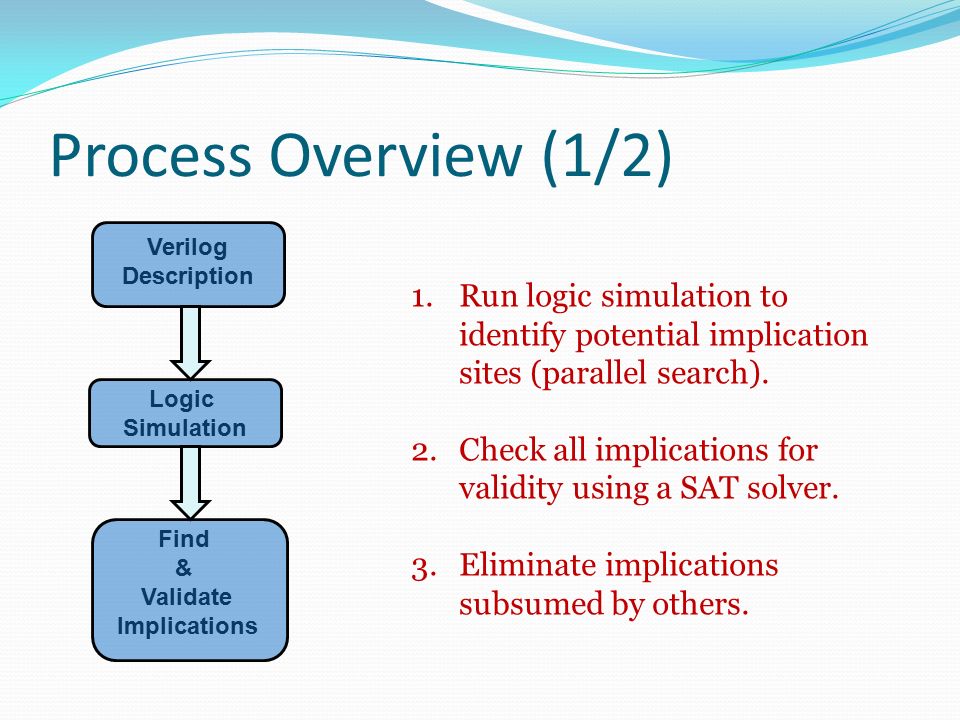 Process Overview (1/2)

Verilog Description

Logic Simulation

Find & Validate Implications

1. Run logic simulation to identify potential implication sites (parallel search).

2. Check all implications for validity using a SAT solver.

3. Eliminate implications subsumed by others.